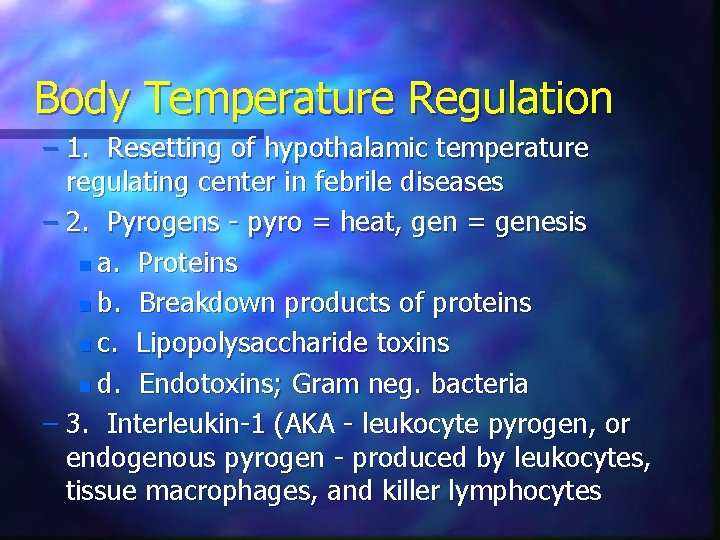 Body Temperature Regulation

– 1. Resetting of hypothalamic temperature regulating center in febrile diseases

– 2. Pyrogens - pyro = heat, gen = genesis

a. Proteins

b. Breakdown products of proteins

c. Lipopolysaccharide toxins

d. Endotoxins; Gram neg. bacteria

– 3. Interleukin-1 (AKA - leukocyte pyrogen, or endogenous pyrogen - produced by leukocytes, tissue macrophages, and killer lymphocytes